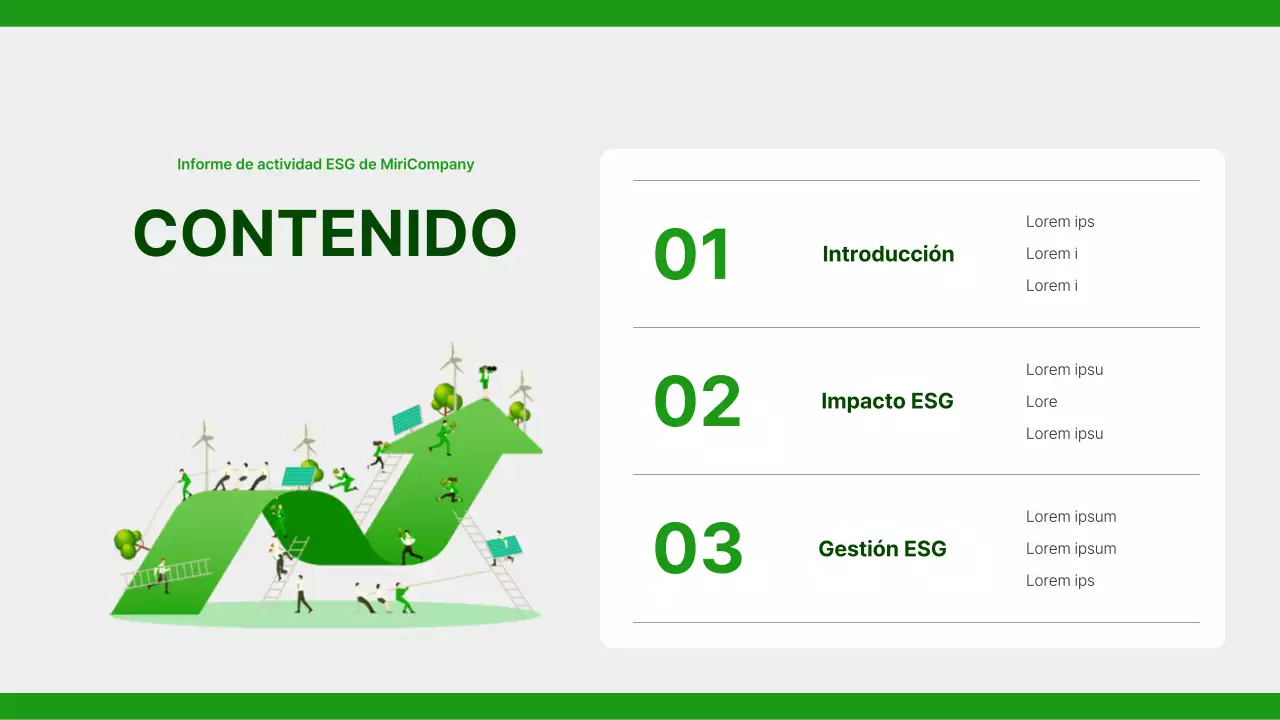 Informe de actividad ESG de MiriCompany

CONTENIDO

01

Introducción

Lorem ips
Lorem i
Lorem i

02

Impacto ESG

Lorem ipsu
Lore
Lorem ipsu

03

Gestión ESG

Lorem ipsum
Lorem ipsum
Lorem ips